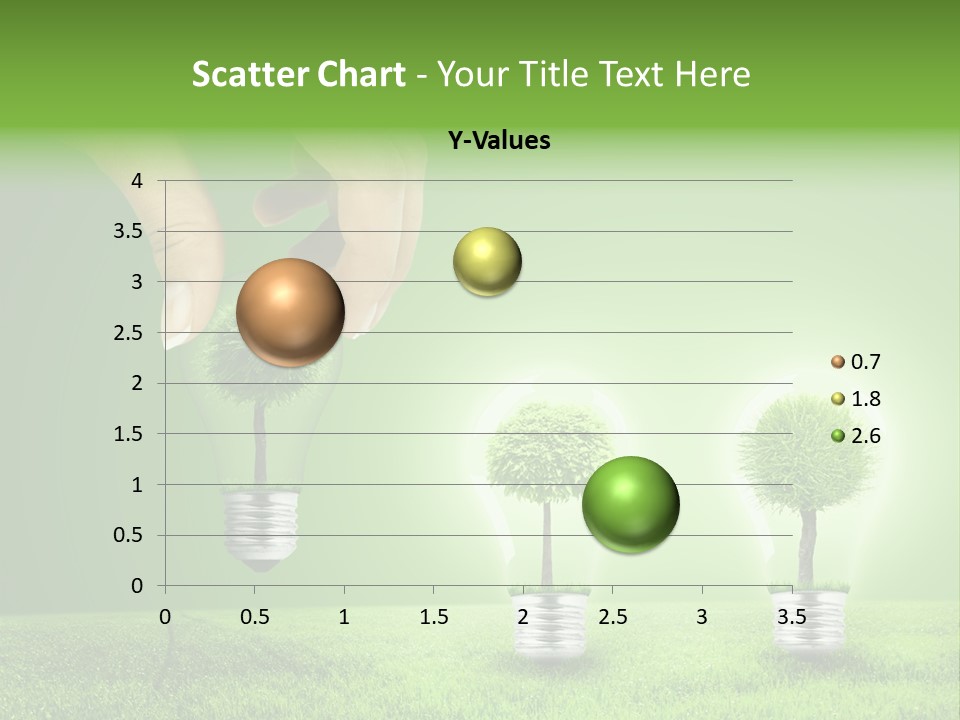 Scatter Chart - Your Title Text Here

Y-Values

4
3.5
3
2.5
2
1.5
1
0.5
0

0 0.5 1 1.5 2 2.5 3 3.5

0.7
1.8
2.6